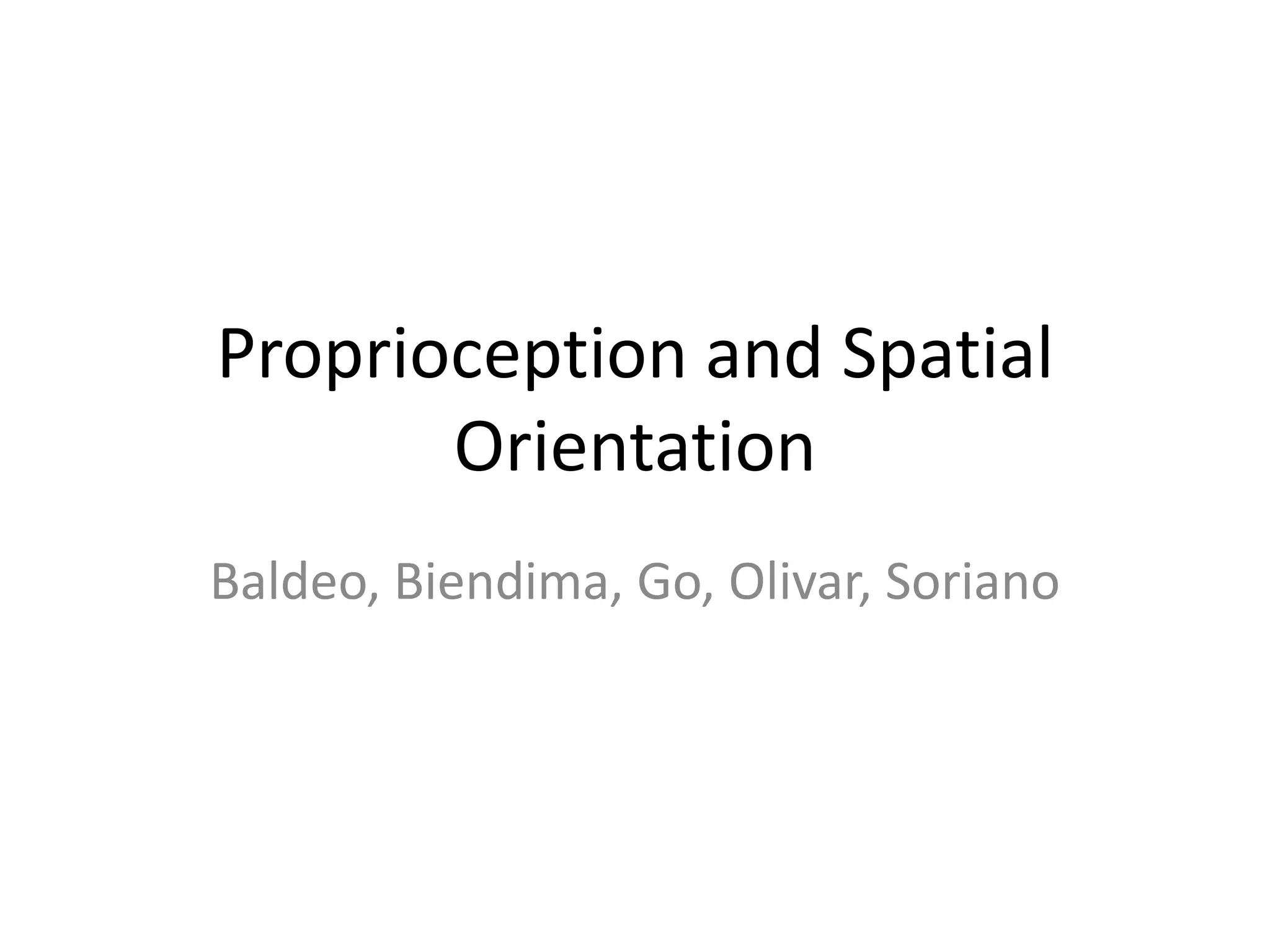 Proprioception and Spatial Orientation

Baldeo, Biendima, Go, Olivar, Soriano